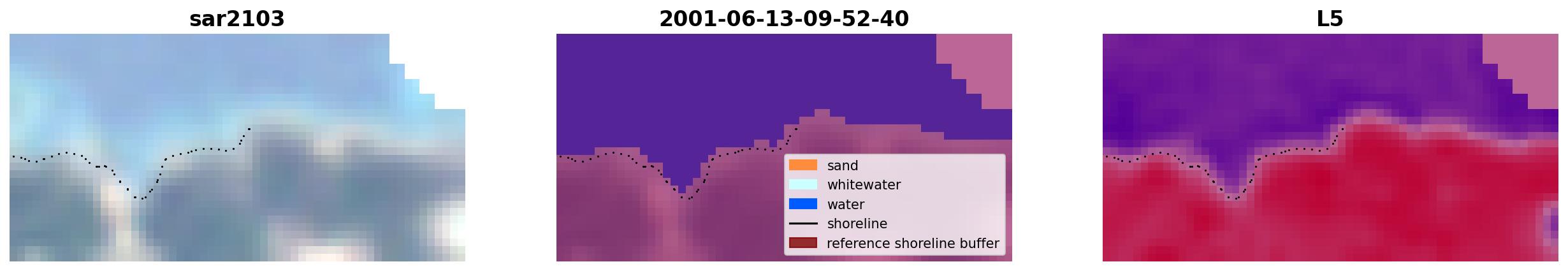 sar2103

2001-06-13-09-52-40

sand
whitewater
water
shoreline
reference shoreline buffer

L5